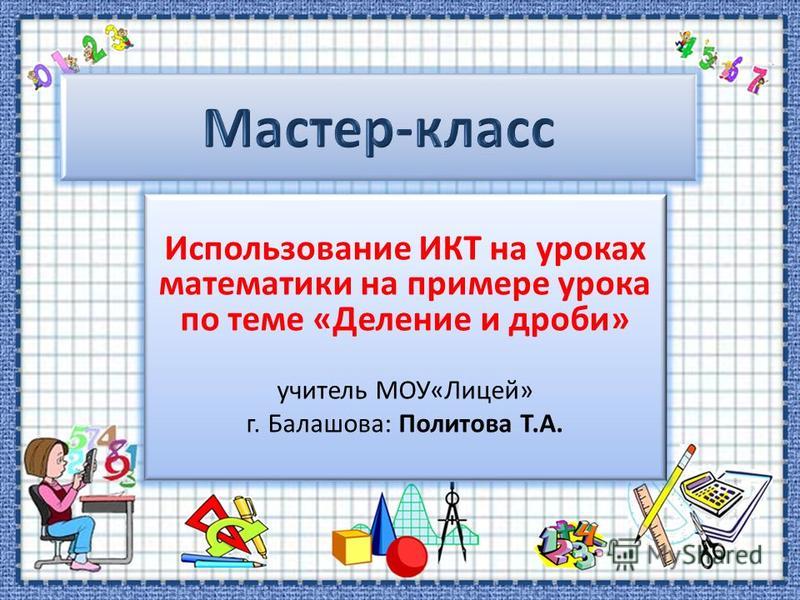 Мастер-класс

Использование ИКТ на уроках математики на примере урока по теме «Деление и дроби»

учитель МОУ«Лицей» г. Балашова: Политова Т.А.

MyShared